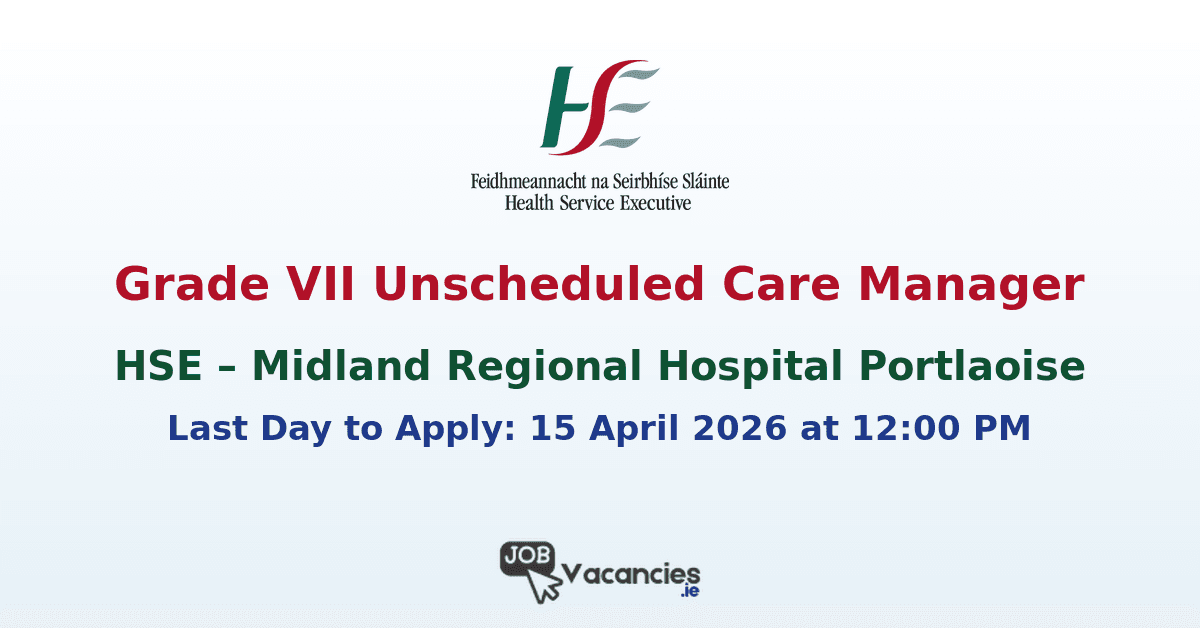 HSE

Feidhmeannacht na Seirbhíse Sláinte
Health Service Executive

Grade VII Unscheduled Care Manager

HSE – Midland Regional Hospital Portlaoise

Last Day to Apply: 15 April 2026 at 12:00 PM

JOB Vacancies .ie